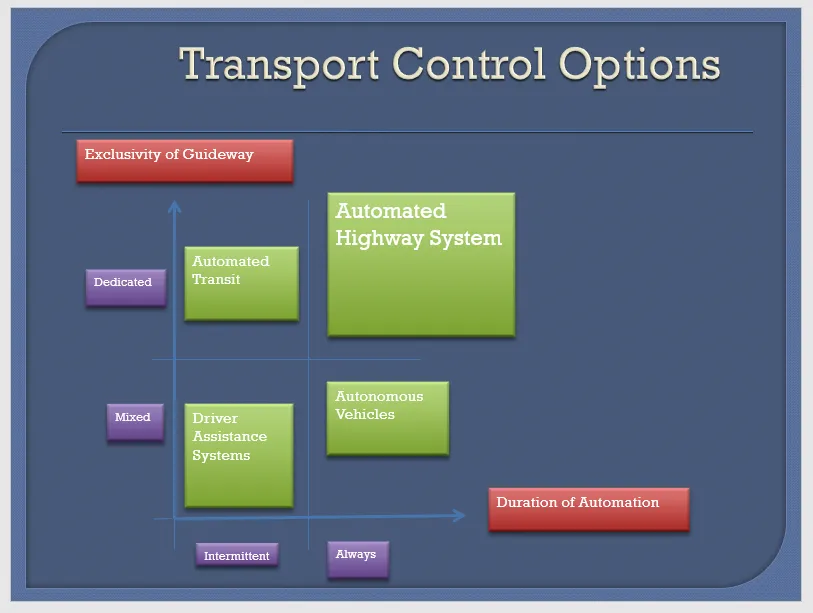 Transport Control Options

Exclusivity of Guideway

Automated Highway System

Dedicated

Automated Transit

Mixed

Driver Assistance Systems

Autonomous Vehicles

Duration of Automation

Intermittent

Always